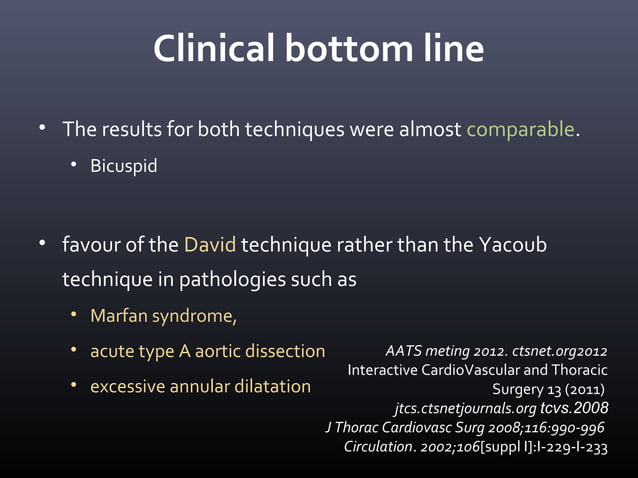 Clinical bottom line

• The results for both techniques were almost comparable.
 • Bicuspid

• favour of the David technique rather than the Yacoub technique in pathologies such as
 • Marfan syndrome,
 • acute type A aortic dissection
 • excessive annular dilatation

AATS meting 2012. ctsnet.org2012
Interactive CardioVascular and Thoracic Surgery 13 (2011)
jtcs.ctsnetjournals.org tcvs.2008
J Thorac Cardiovasc Surg 2008;116:990-996
Circulation. 2002;106[suppl I]:I-229-I-233